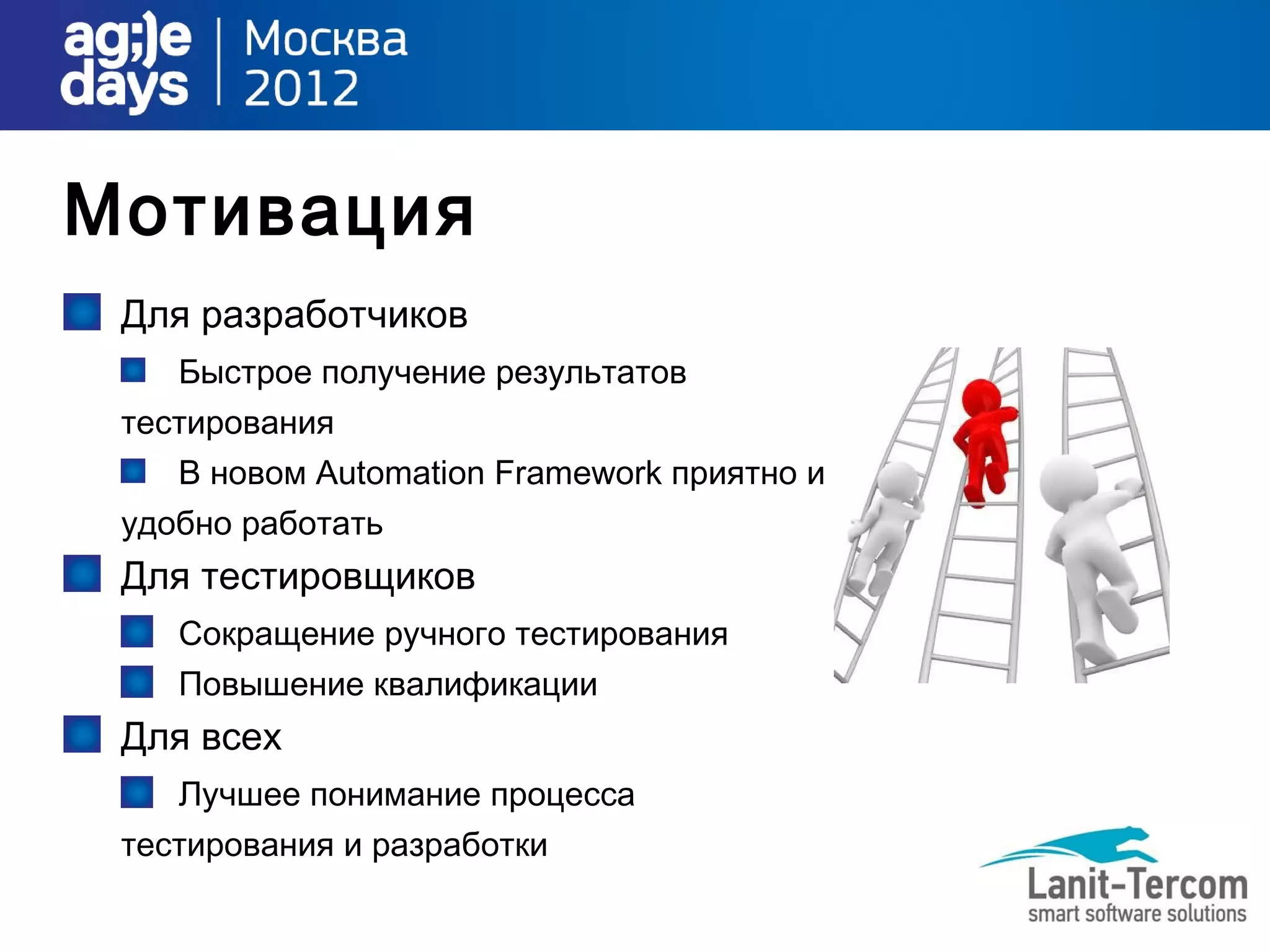 ag;)e days | Москва 2012

Мотивация

Для разработчиков

Быстрое получение результатов тестирования

В новом Automation Framework приятно и удобно работать

Для тестировщиков

Сокращение ручного тестирования

Повышение квалификации

Для всех

Лучшее понимание процесса тестирования и разработки

Lanit-Tercom
smart software solutions